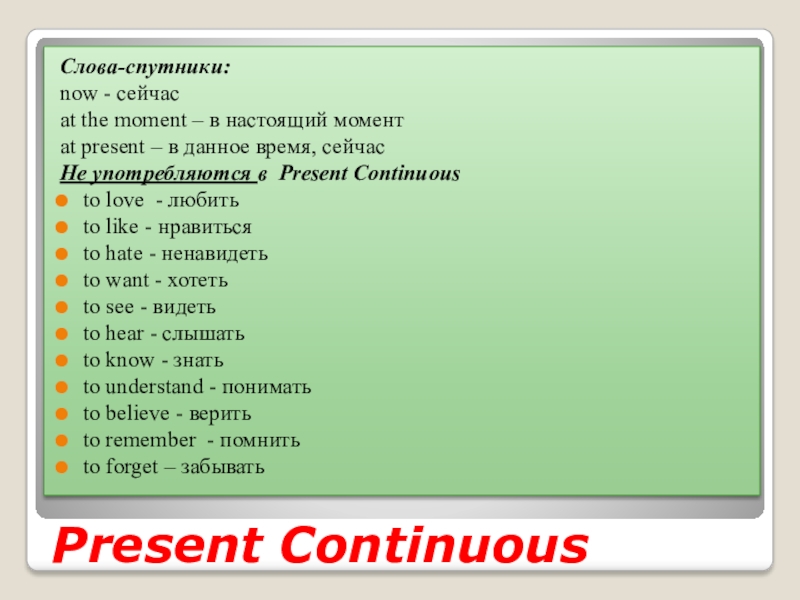 Слова-спутники:
now - сейчас
at the moment – в настоящий момент
at present – в данное время, сейчас
Не употребляются в Present Continuous
- to love - любить
- to like - нравиться
- to hate - ненавидеть
- to want - хотеть
- to see - видеть
- to hear - слышать
- to know - знать
- to understand - понимать
- to believe - верить
- to remember - помнить
- to forget – забывать

Present Continuous